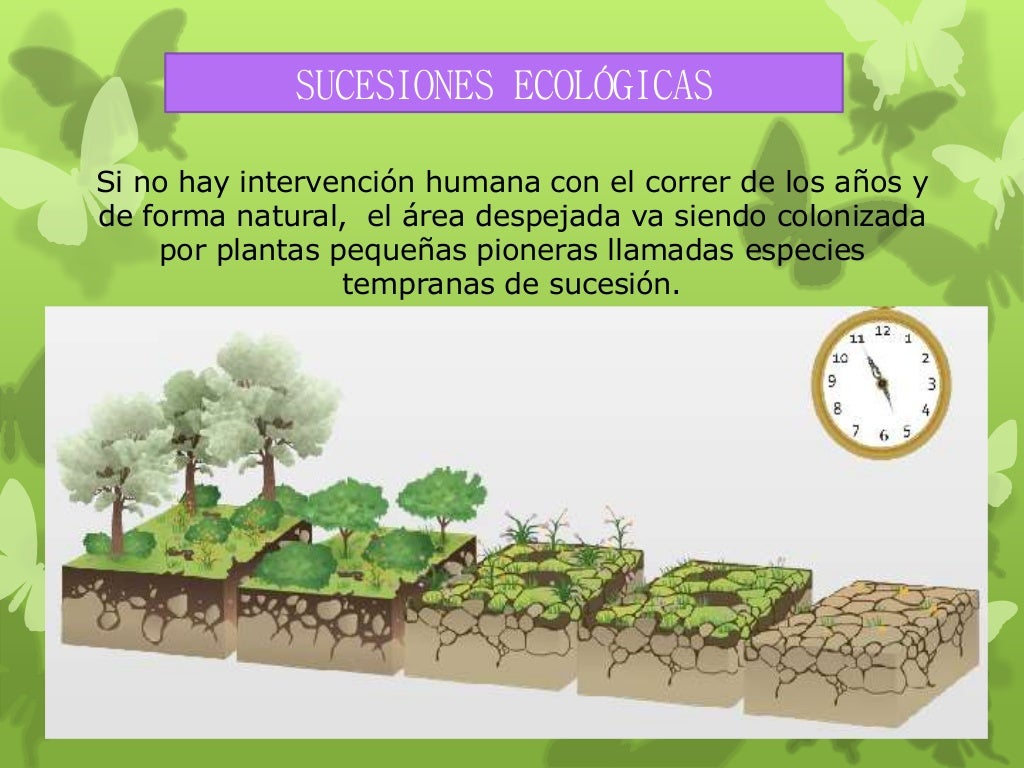 SUCESIONES ECOLÓGICAS

Si no hay intervención humana con el correr de los años y de forma natural, el área despejada va siendo colonizada por plantas pequeñas pioneras llamadas especies tempranas de sucesión.

12
1
2
3
4
5
6
7
8
9
10
11